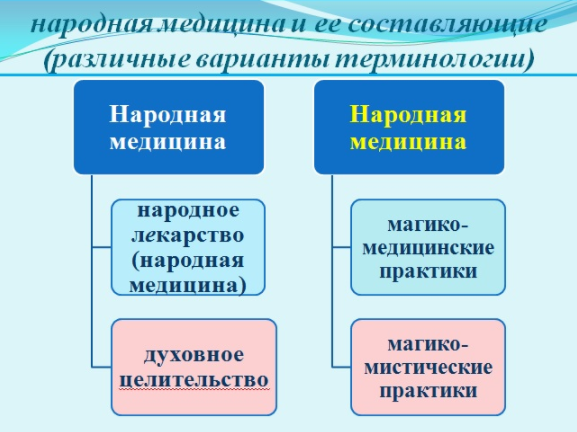 народная медицина и ее составляющие (различные варианты терминологии)

Народная медицина

народное лекарство (народная медицина)

духовное целительство

Народная медицина

магико-медицинские практики

магико-мистические практики